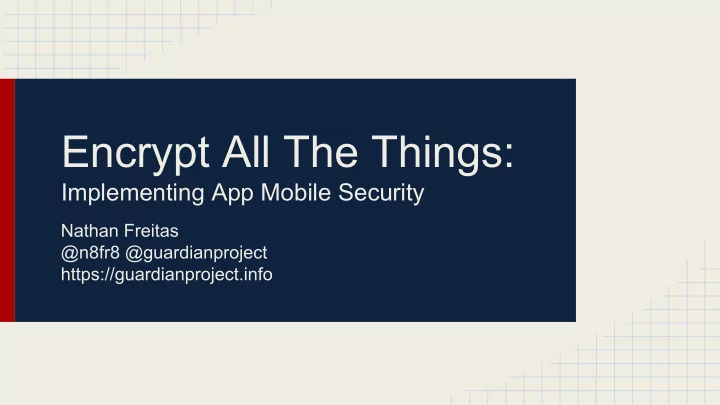 Encrypt All The Things:
Implementing App Mobile Security

Nathan Freitas
@n8fr8 @guardianproject
https://guardianproject.info